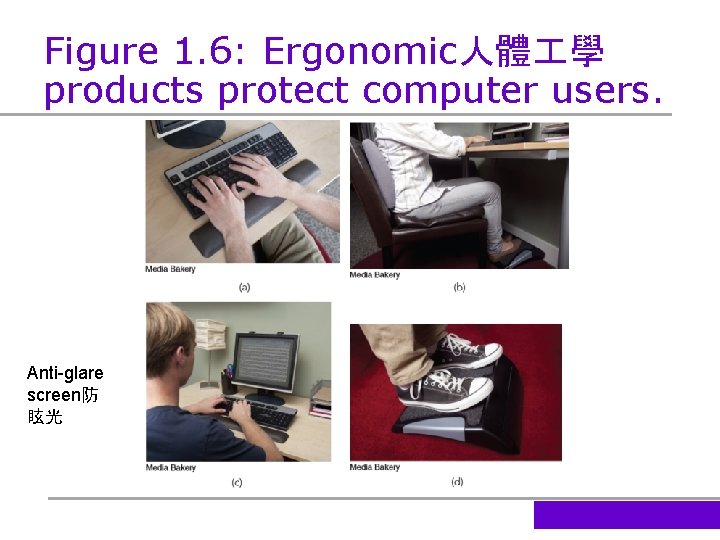 Figure 1.6: Ergonomic人體工學 products protect computer users.

Media Bakery
(a)

Media Bakery
(b)

Anti-glare screen防眩光

Media Bakery
(c)

Media Bakery
(d)